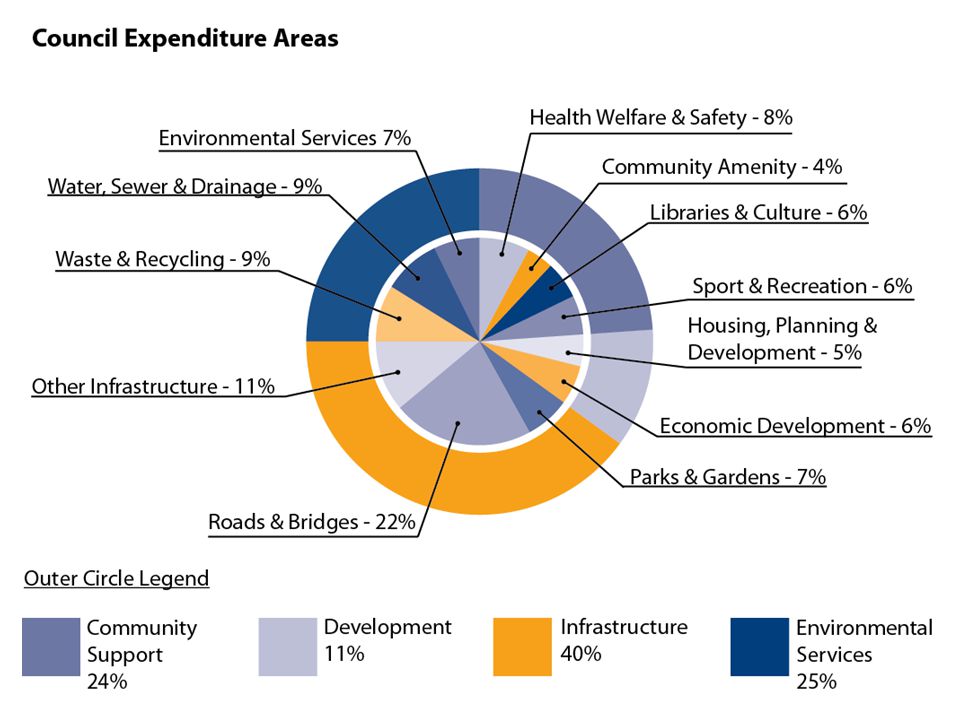 Council Expenditure Areas

Environmental Services 7%

Water, Sewer & Drainage - 9%

Waste & Recycling - 9%

Other Infrastructure - 11%

Roads & Bridges - 22%

Health Welfare & Safety - 8%

Community Amenity - 4%

Libraries & Culture - 6%

Sport & Recreation - 6%

Housing, Planning & Development - 5%

Economic Development - 6%

Parks & Gardens - 7%

Outer Circle Legend

Community Support 24%

Development 11%

Infrastructure 40%

Environmental Services 25%